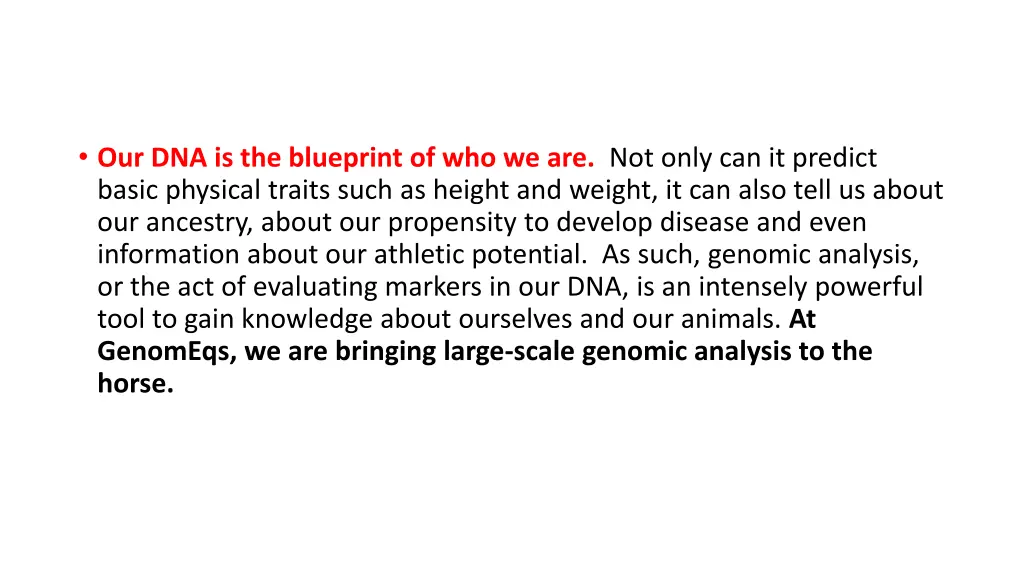 • Our DNA is the blueprint of who we are. Not only can it predict basic physical traits such as height and weight, it can also tell us about our ancestry, about our propensity to develop disease and even information about our athletic potential. As such, genomic analysis, or the act of evaluating markers in our DNA, is an intensely powerful tool to gain knowledge about ourselves and our animals. At GenomEqs, we are bringing large-scale genomic analysis to the horse.